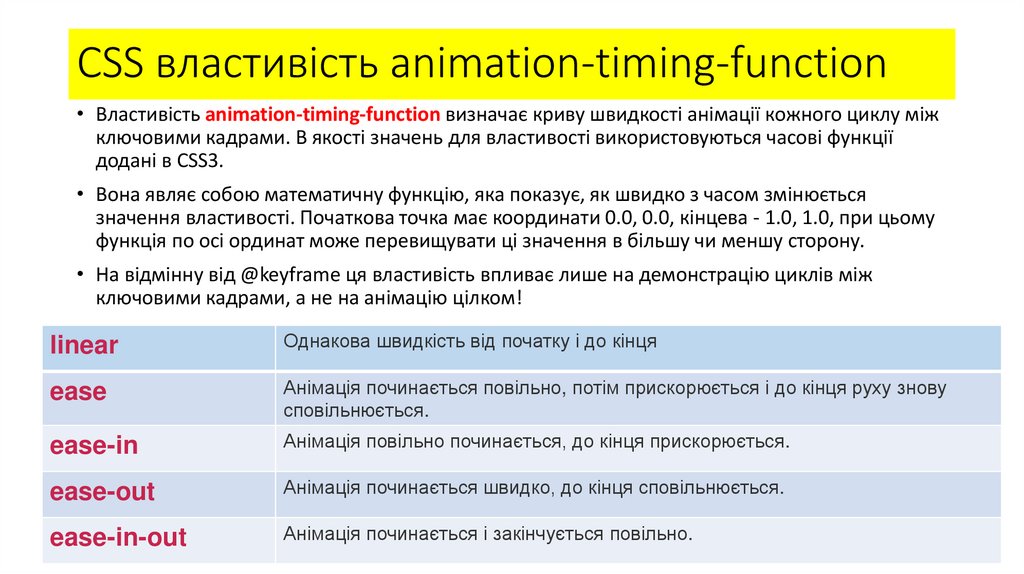 CSS властивість animation-timing-function

• Властивість animation-timing-function визначає криву швидкості анімації кожного циклу між ключовими кадрами. В якості значень для властивості використовуються часові функції додані в CSS3.

• Вона являє собою математичну функцію, яка показує, як швидко з часом змінюється значення властивості. Початкова точка має координати 0.0, 0.0, кінцева - 1.0, 1.0, при цьому функція по осі ординат може перевищувати ці значення в більшу чи меншу сторону.

• На відмінну від @keyframe ця властивість впливає лише на демонстрацію циклів між ключовими кадрами, а не на анімацію цілком!

| linear | Однакова швидкість від початку і до кінця |
|---|---|
| ease | Анімація починається повільно, потім прискорюється і до кінця руху знову сповільнюється. |
| ease-in | Анімація повільно починається, до кінця прискорюється. |
| ease-out | Анімація починається швидко, до кінця сповільнюється. |
| ease-in-out | Анімація починається і закінчується повільно. |